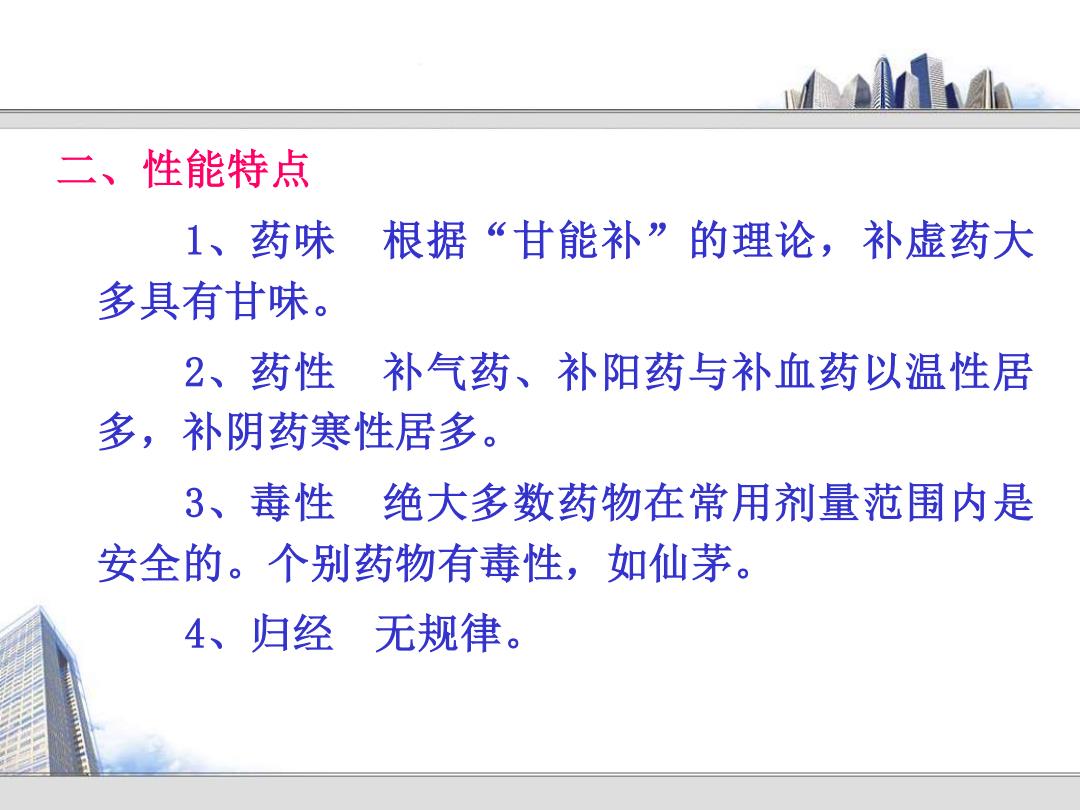 二、性能特点

1、药味　根据“甘能补”的理论，补虚药大多具有甘味。

2、药性　补气药、补阳药与补血药以温性居多，补阴药寒性居多。

3、毒性　绝大多数药物在常用剂量范围内是安全的。个别药物有毒性，如仙茅。

4、归经　无规律。